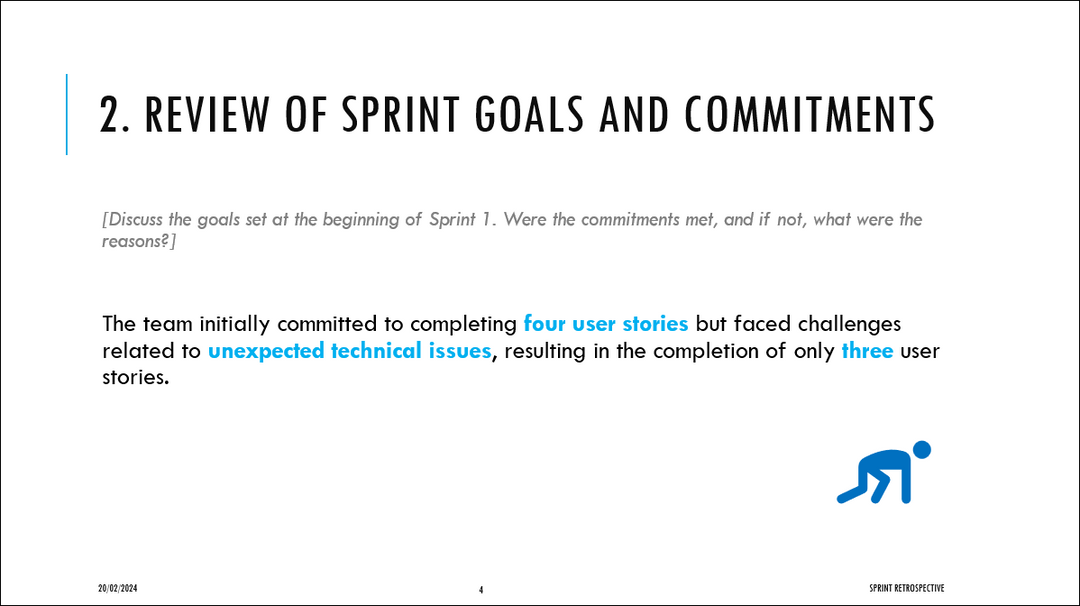 2. REVIEW OF SPRINT GOALS AND COMMITMENTS

[Discuss the goals set at the beginning of Sprint 1. Were the commitments met, and if not, what were the reasons?]

The team initially committed to completing four user stories but faced challenges related to unexpected technical issues, resulting in the completion of only three user stories.

20/02/2024

4

SPRINT RETROSPECTIVE